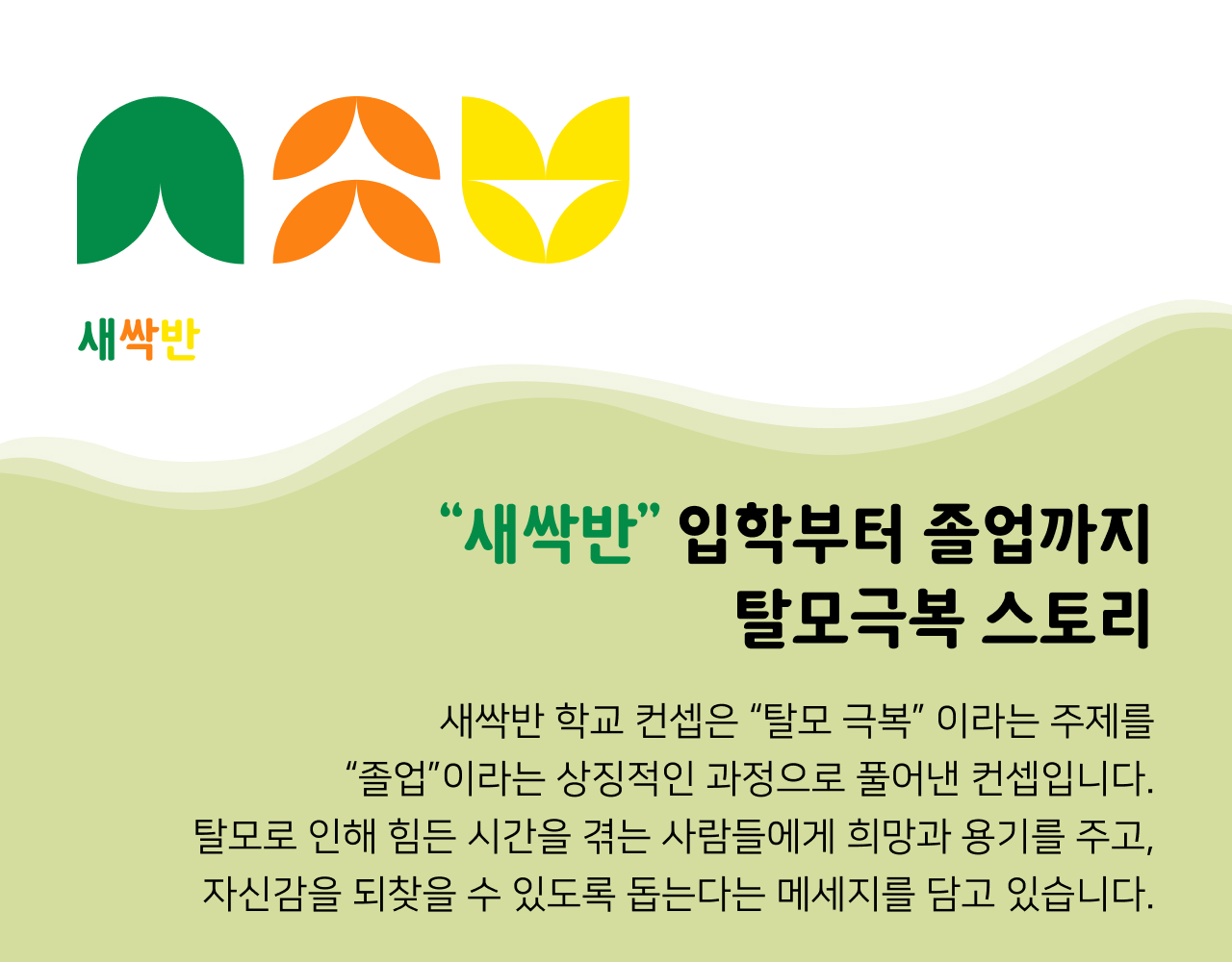 새싹반

“새싹반” 입학부터 졸업까지
탈모극복 스토리

새싹반 학교 컨셉은 “탈모 극복” 이라는 주제를 “졸업”이라는 상징적인 과정으로 풀어낸 컨셉입니다. 탈모로 인해 힘든 시간을 겪는 사람들에게 희망과 용기를 주고, 자신감을 되찾을 수 있도록 돕는다는 메세지를 담고 있습니다.